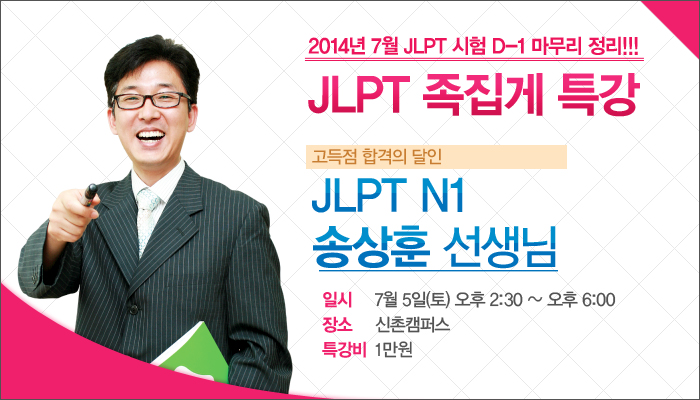 2014년 7월 JLPT 시험 D-1 마무리 정리!!!

JLPT 족집게 특강

고득점 합격의 달인

JLPT N1
송상훈 선생님

일시 7월 5일(토) 오후 2:30 ~ 오후 6:00
장소 신촌캠퍼스
특강비 1만원